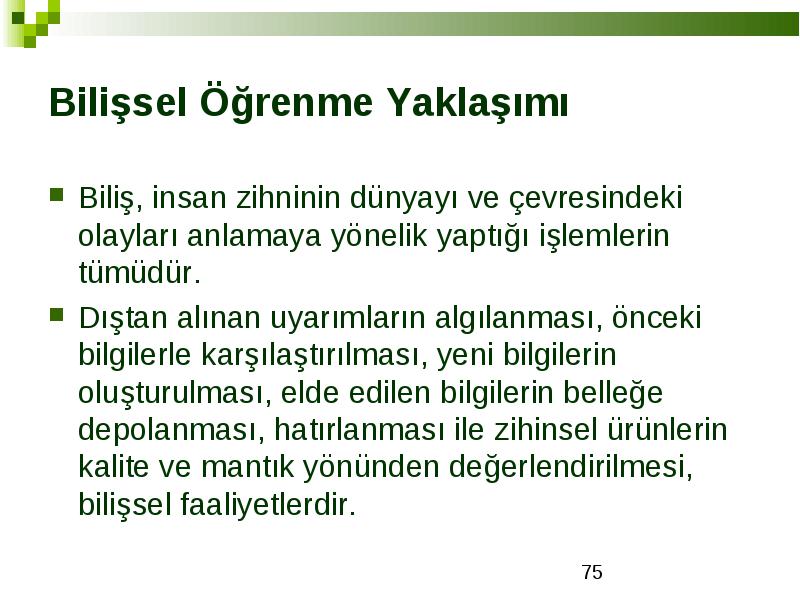 Bilişsel Öğrenme Yaklaşımı

Biliş, insan zihninin dünyayı ve çevresindeki olayları anlamaya yönelik yaptığı işlemlerin tümüdür.

Dıştan alınan uyarımların algılanması, önceki bilgilerle karşılaştırılması, yeni bilgilerin oluşturulması, elde edilen bilgilerin belleğe depolanması, hatırlanması ile zihinsel ürünlerin kalite ve mantık yönünden değerlendirilmesi, bilişsel faaliyetlerdir.

75